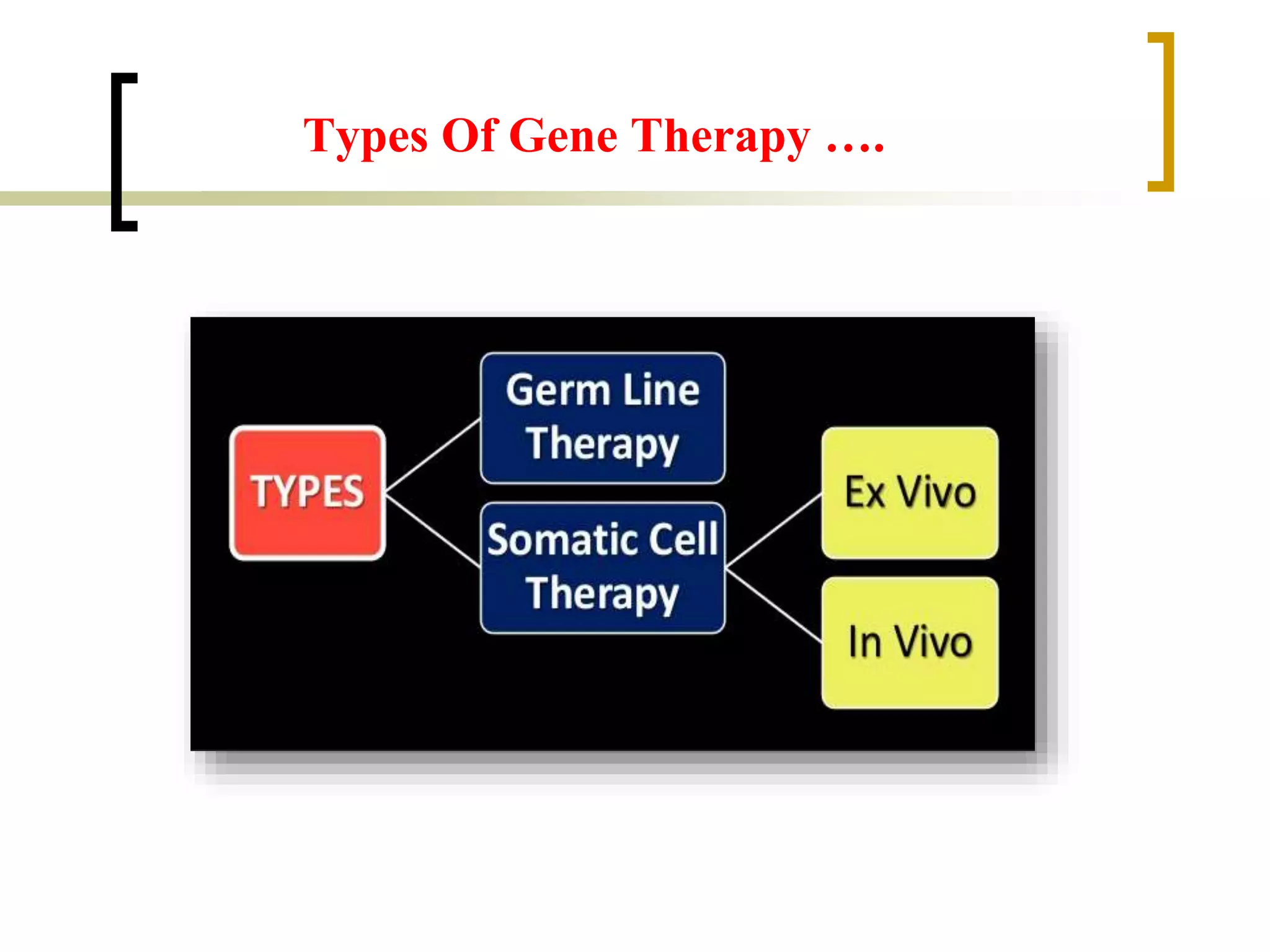 Types Of Gene Therapy ….

TYPES

Germ Line Therapy

Somatic Cell Therapy

Ex Vivo

In Vivo